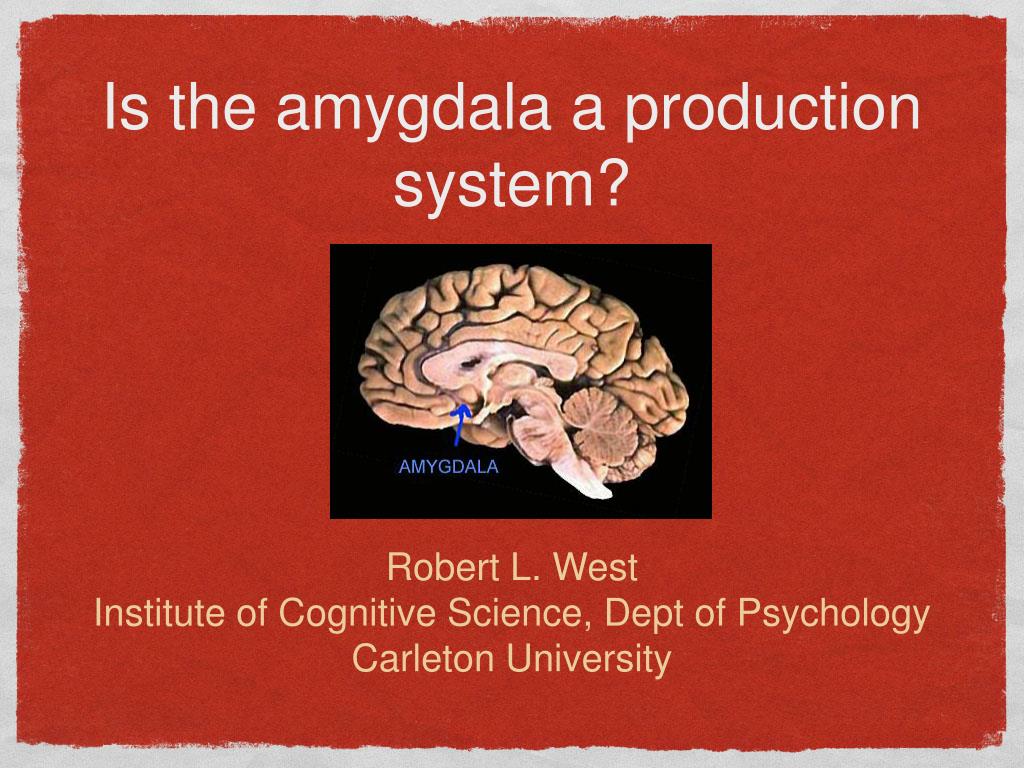 Is the amygdala a production system?

AMYGDALA

Robert L. West
Institute of Cognitive Science, Dept of Psychology
Carleton University